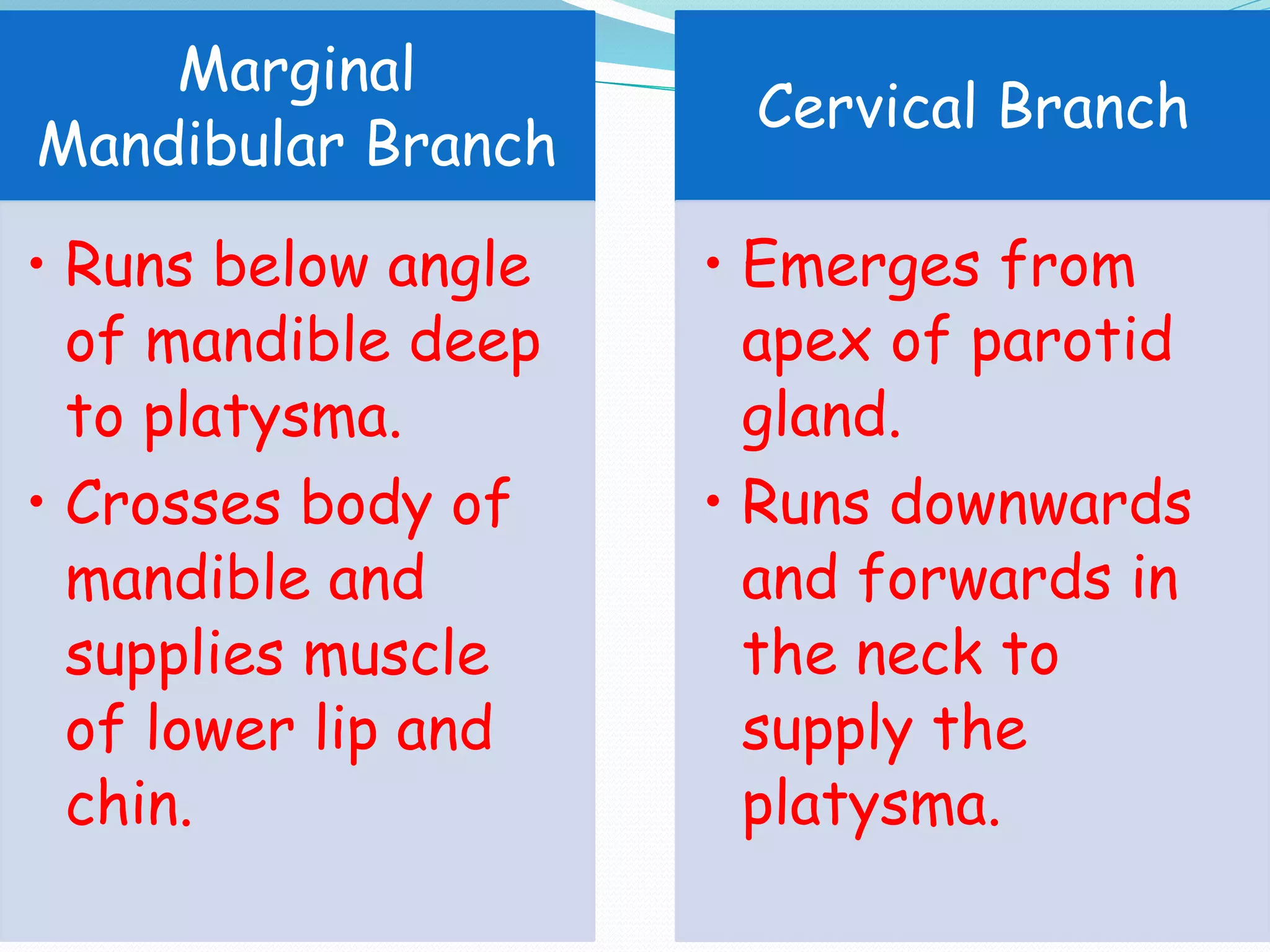 Marginal Mandibular Branch

• Runs below angle of mandible deep to platysma.
• Crosses body of mandible and supplies muscle of lower lip and chin.

Cervical Branch

• Emerges from apex of parotid gland.
• Runs downwards and forwards in the neck to supply the platysma.